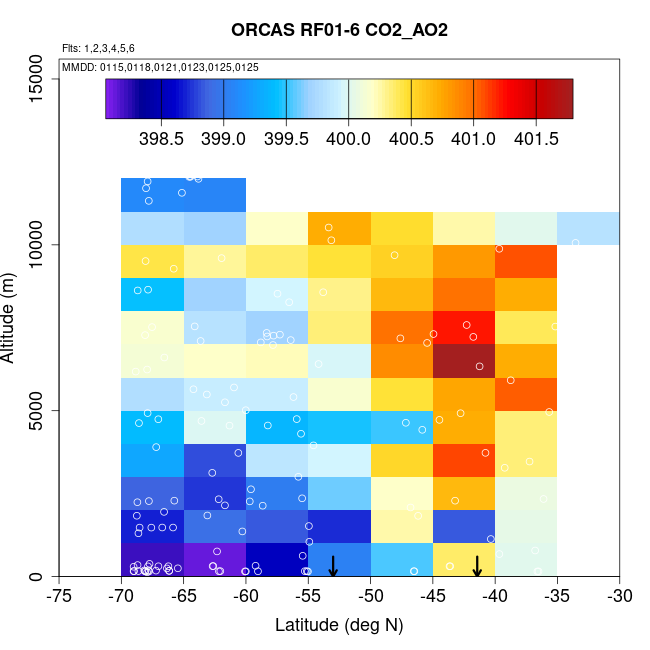 ORCAS RF01-6 CO2_AO2

Flts: 1,2,3,4,5,6

MMDD: 0115,0118,0121,0123,0125,0125

398.5 399.0 399.5 400.0 400.5 401.0 401.5

Altitude (m)

15000
10000
5000
0

-75 -70 -65 -60 -55 -50 -45 -40 -35 -30

Latitude (deg N)